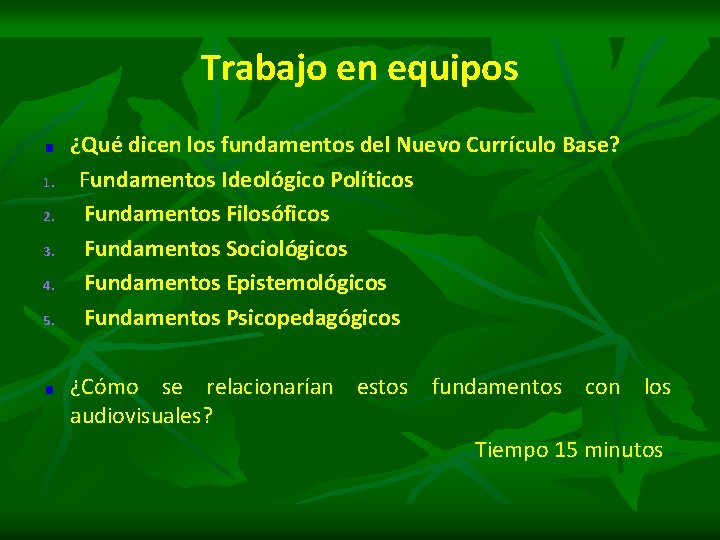 Trabajo en equipos

¿Qué dicen los fundamentos del Nuevo Currículo Base?
1. Fundamentos Ideológico Políticos
2. Fundamentos Filosóficos
3. Fundamentos Sociológicos
4. Fundamentos Epistemológicos
5. Fundamentos Psicopedagógicos

¿Cómo se relacionarían estos fundamentos con los audiovisuales?

Tiempo 15 minutos